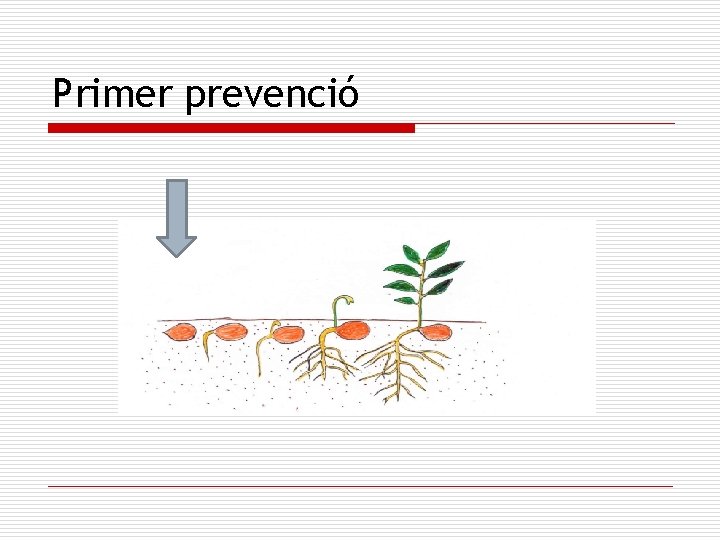 Primer prevenció